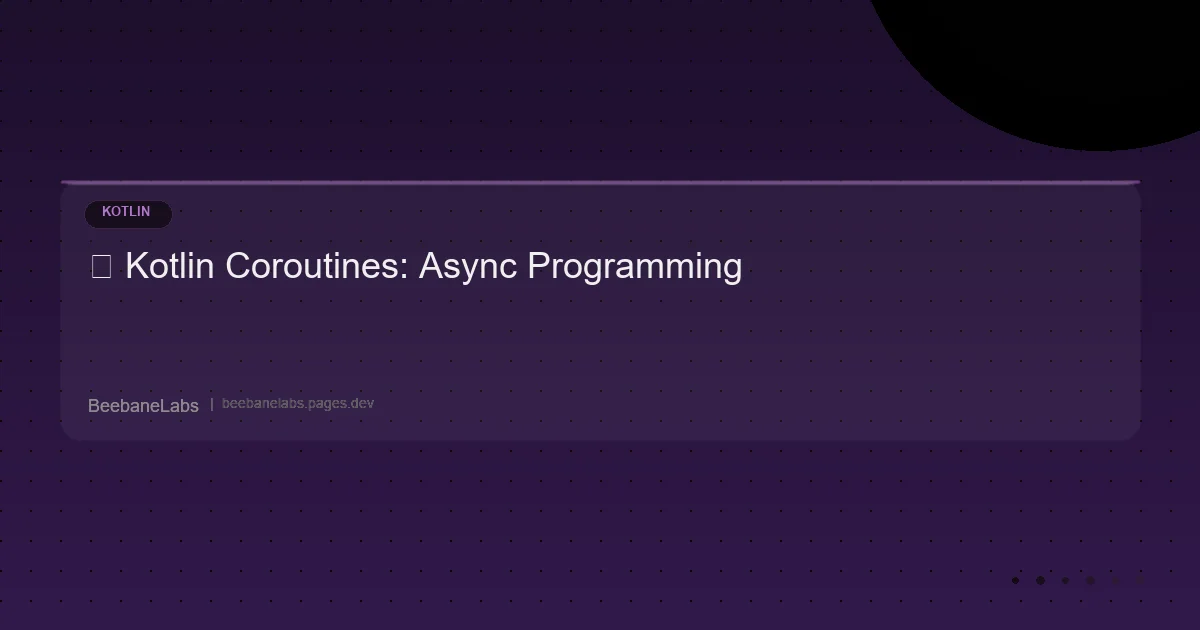 KOTLIN

 Kotlin Coroutines: Async Programming

BeebaneLabs | beebanelabs.pages.dev